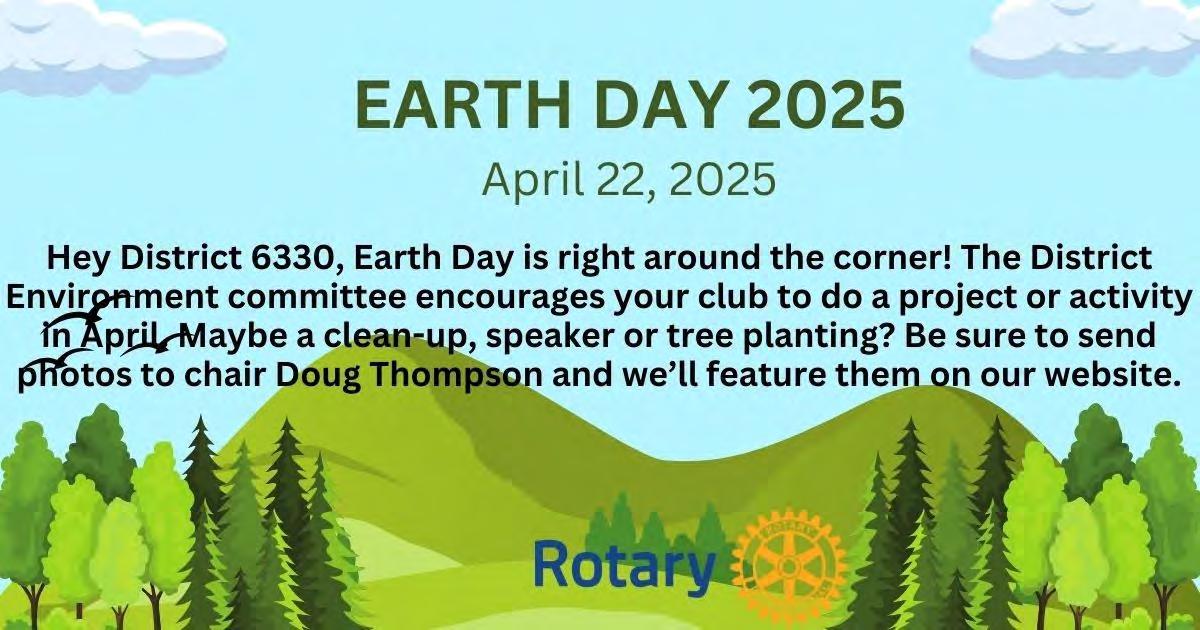 EARTH DAY 2025

April 22, 2025

Hey District 6330, Earth Day is right around the corner! The District Environment committee encourages your club to do a project or activity in April. Maybe a clean-up, speaker or tree planting? Be sure to send photos to chair Doug Thompson and we'll feature them on our website.

Rotary